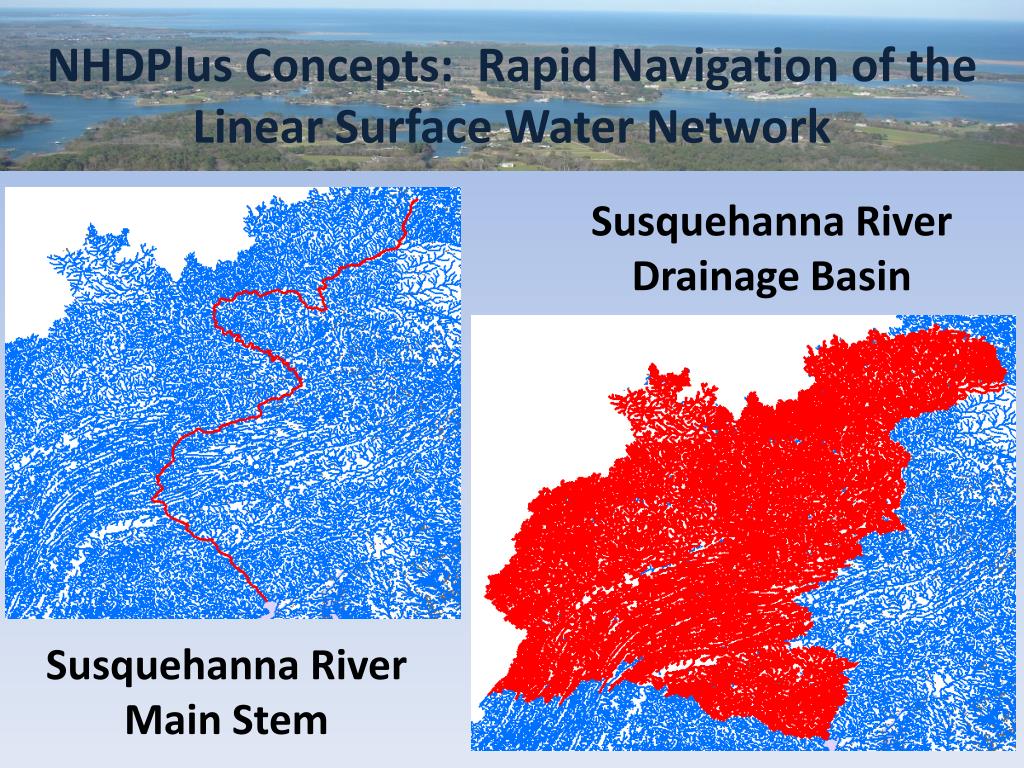 NHDPlus Concepts: Rapid Navigation of the Linear Surface Water Network

Susquehanna River Drainage Basin

Susquehanna River Main Stem